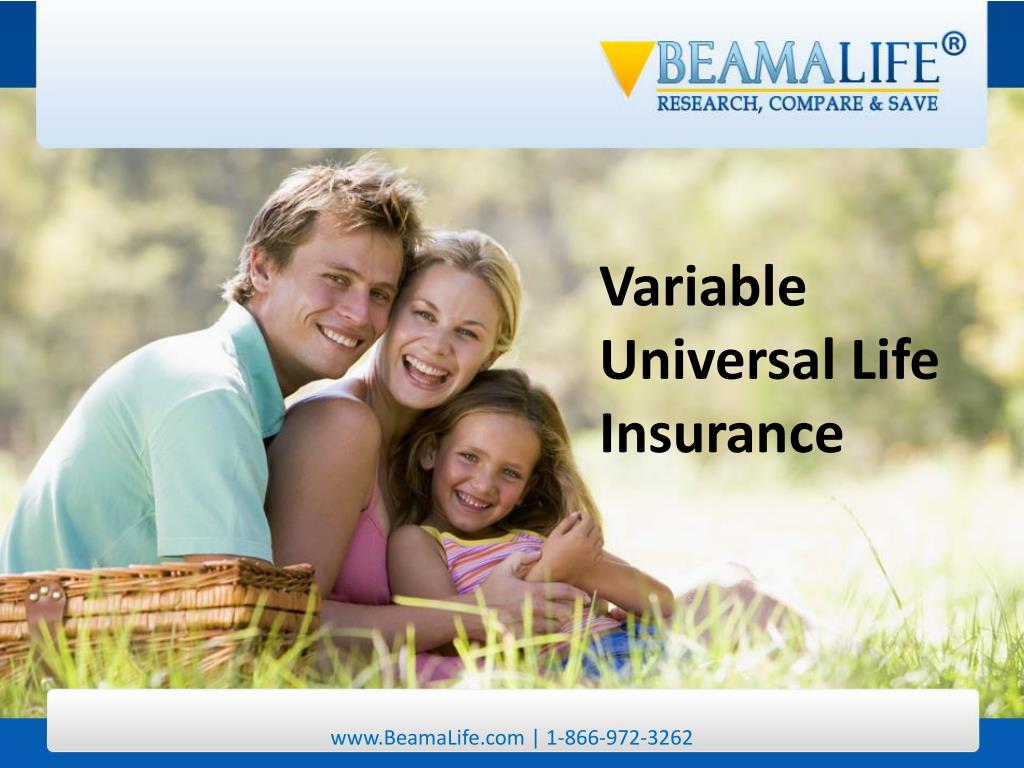 BEAMALIFE®
RESEARCH, COMPARE & SAVE

Variable Universal Life Insurance

www.BeamaLife.com | 1-866-972-3262